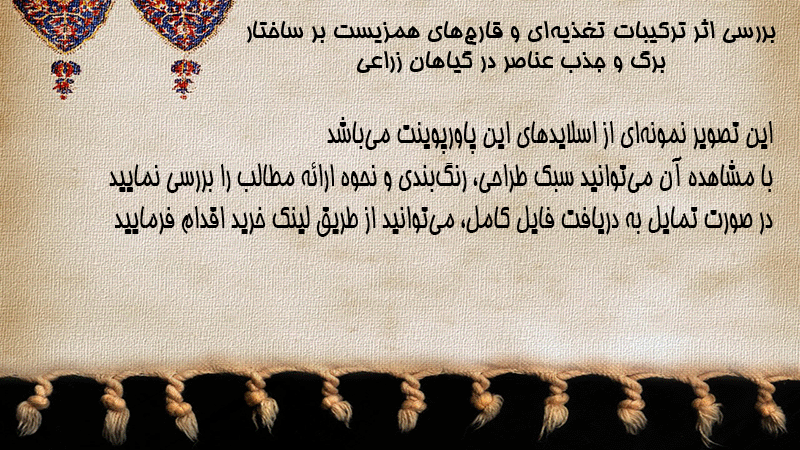 بررسی اثر ترکیبات تغذیه‌ای و قارچ‌های همزیست بر ساختار برگ و جذب عناصر در گیاهان زراعی

این تصویر نمونه‌ای از اسلایدهای این پاورپوینت می‌باشد
با مشاهده آن می‌توانید سبک طراحی، رنگ‌بندی و نحوه ارائه مطالب را بررسی نمایید
در صورت تمایل به دریافت فایل کامل، می‌توانید از طریق لینک خرید اقدام فرمایید